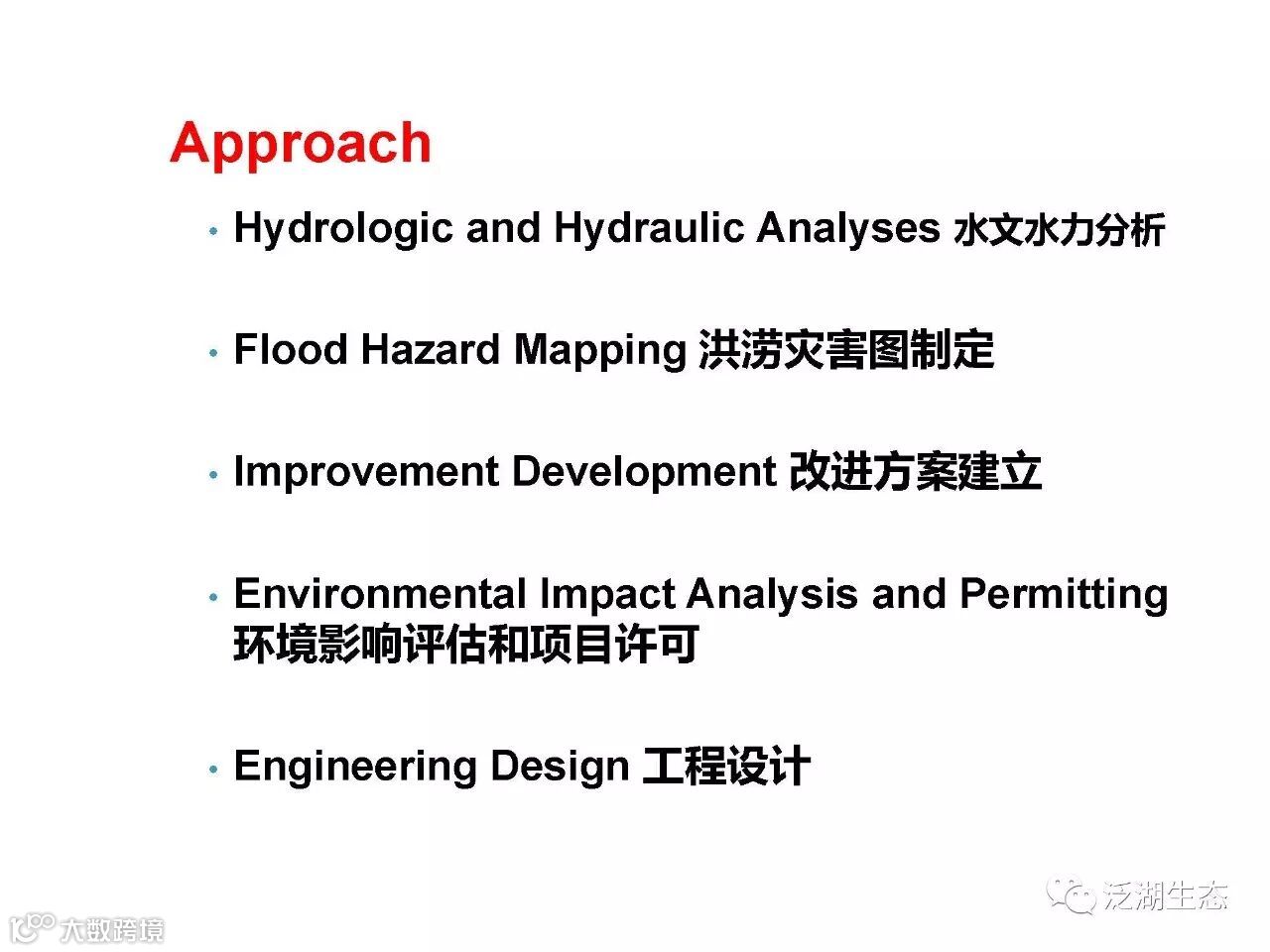 Approach

• Hydrologic and Hydraulic Analyses 水文水力分析

• Flood Hazard Mapping 洪涝灾害图制定

• Improvement Development 改进方案建立

• Environmental Impact Analysis and Permitting 环境影响评估和项目许可

• Engineering Design 工程设计

泛湖生态

大数跨境